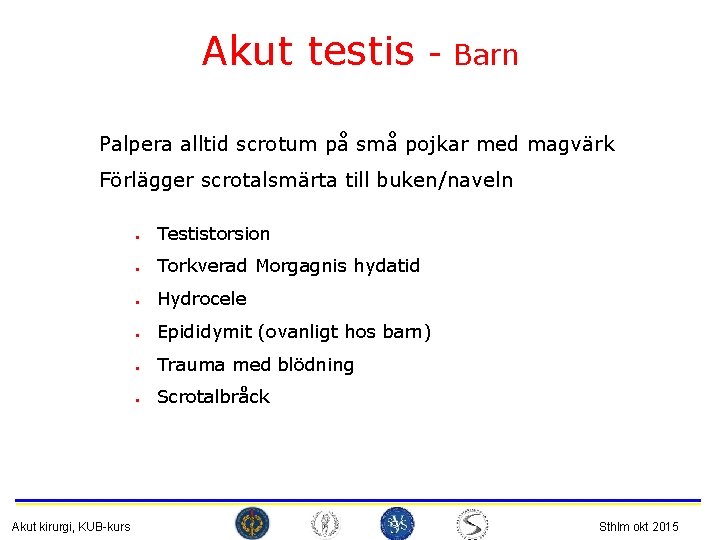 Akut testis - Barn

Palpera alltid scrotum på små pojkar med magvärk

Förlägger scrotalsmärta till buken/naveln

- Testistorsion
- Torkverad Morgagnis hydatid
- Hydrocele
- Epididymit (ovanligt hos barn)
- Trauma med blödning
- Scrotalbråck

Akut kirurgi, KUB-kurs

Sthlm okt 2015